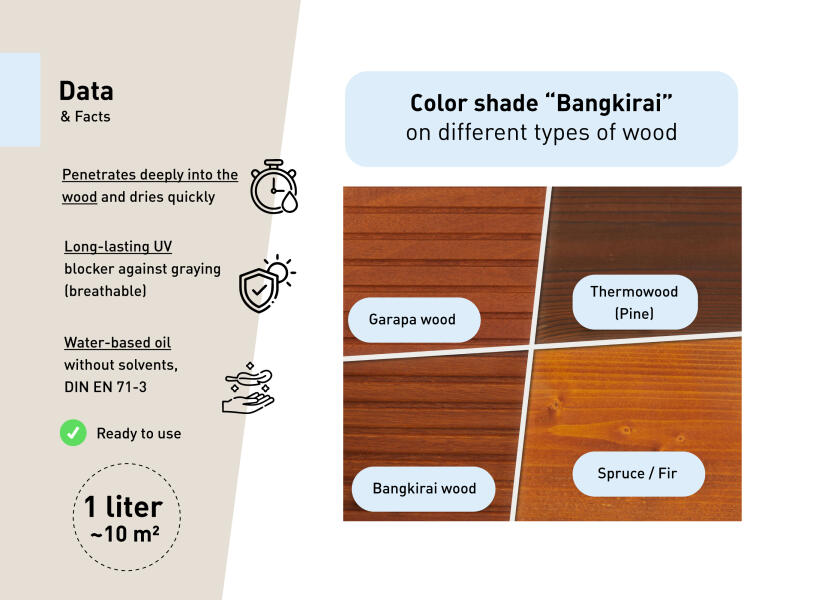 Data
& Facts

Penetrates deeply into the wood and dries quickly

Long-lasting UV blocker against graying (breathable)

Water-based oil without solvents, DIN EN 71-3

Ready to use

1 liter
~10 m²

Color shade “Bangkirai”
on different types of wood

Garapa wood

Thermowood (Pine)

Bangkirai wood

Spruce / Fir